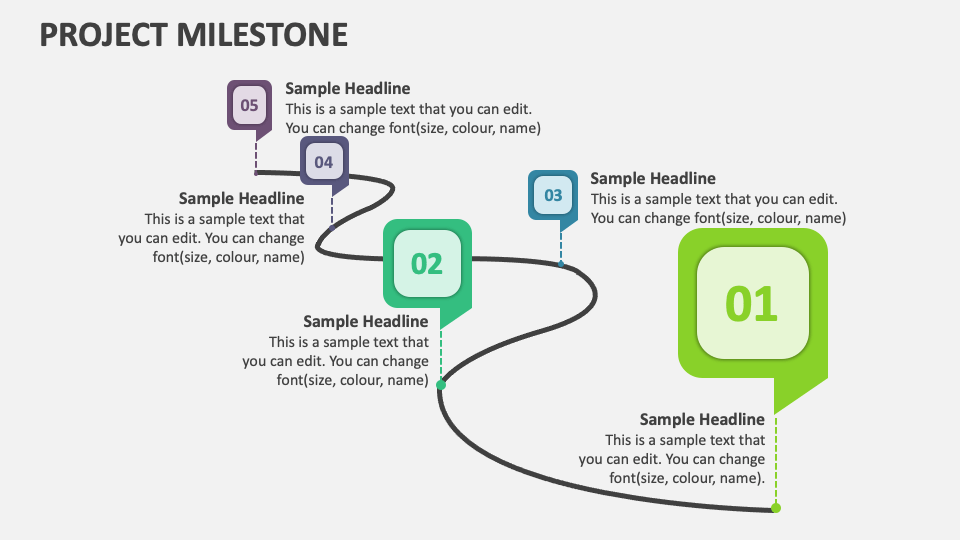 PROJECT MILESTONE

05

Sample Headline
This is a sample text that you can edit. You can change font(size, colour, name)

04

Sample Headline
This is a sample text that you can edit. You can change font(size, colour, name)

03

Sample Headline
This is a sample text that you can edit. You can change font(size, colour, name)

02

Sample Headline
This is a sample text that you can edit. You can change font(size, colour, name)

01

Sample Headline
This is a sample text that you can edit. You can change font(size, colour, name).